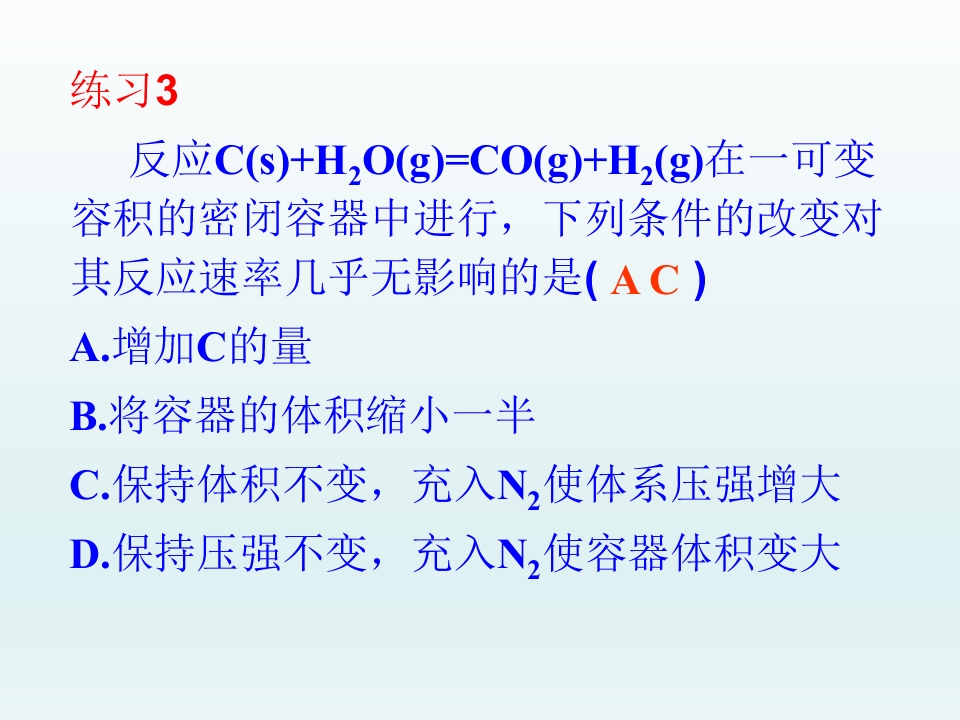 练习3

反应$C(s)+H_2O(g)=CO(g)+H_2(g)$在一可变容积的密闭容器中进行，下列条件的改变对其反应速率几乎无影响的是( A C )

A.增加C的量

B.将容器的体积缩小一半

C.保持体积不变，充入$N_2$使体系压强增大

D.保持压强不变，充入$N_2$使容器体积变大